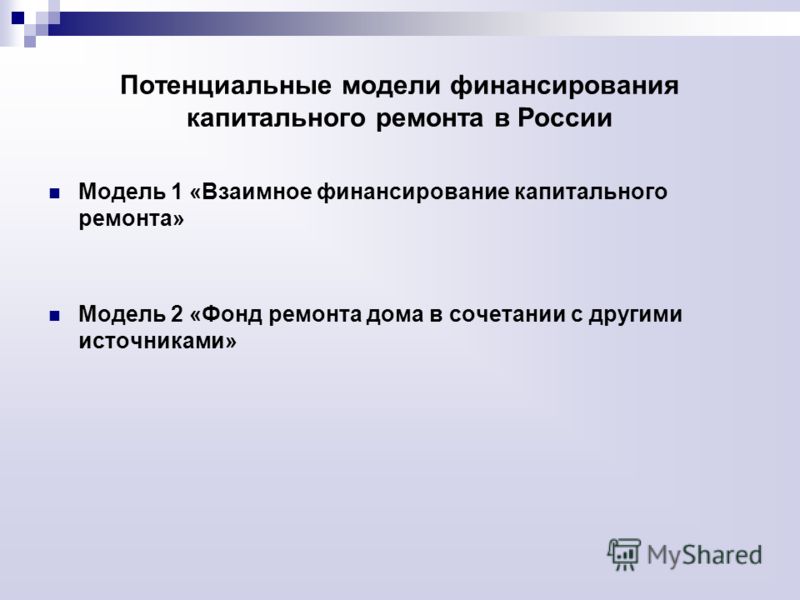 Потенциальные модели финансирования капитального ремонта в России

Модель 1 «Взаимное финансирование капитального ремонта»

Модель 2 «Фонд ремонта дома в сочетании с другими источниками»

MyShared